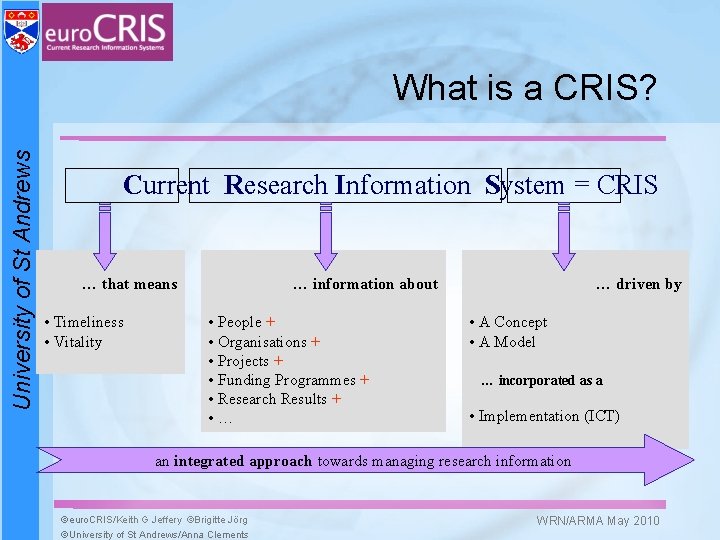 euroCRIS
Current Research Information Systems

University of St Andrews

What is a CRIS?

Current Research Information System = CRIS

… that means

• Timeliness
• Vitality

… information about

• People +
• Organisations +
• Projects +
• Funding Programmes +
• Research Results +
• …

… driven by

• A Concept
• A Model

… incorporated as a

• Implementation (ICT)

an integrated approach towards managing research information

©euroCRIS/Keith G Jeffery ©Brigitte Jörg
©University of St Andrews/Anna Clements

WRN/ARMA May 2010